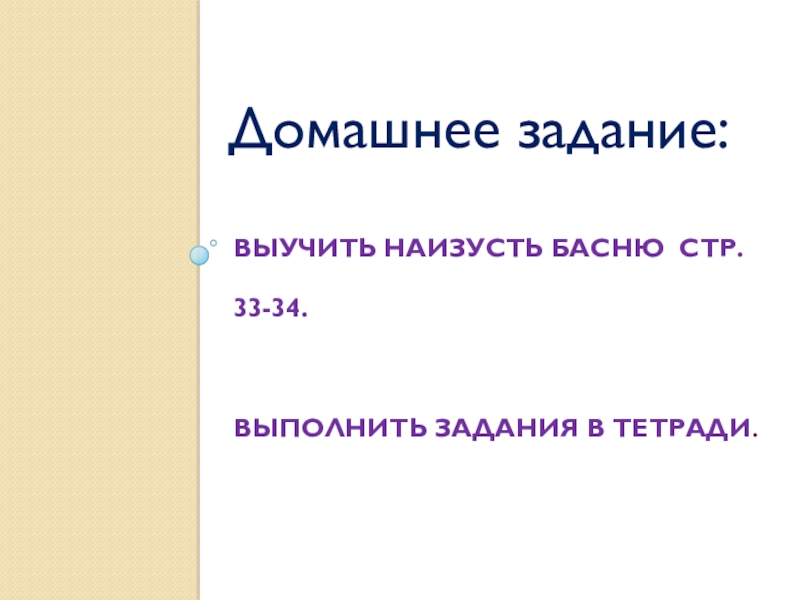 Домашнее задание:

ВЫУЧИТЬ НАИЗУСТЬ БАСНЮ СТР. 33-34.

ВЫПОЛНИТЬ ЗАДАНИЯ В ТЕТРАДИ.